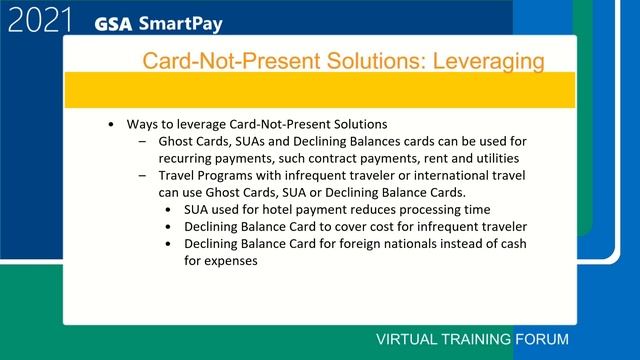 2021 GSA SmartPay

Card-Not-Present Solutions: Leveraging

• Ways to leverage Card-Not-Present Solutions
– Ghost Cards, SUAs and Declining Balances cards can be used for recurring payments, such contract payments, rent and utilities
– Travel Programs with infrequent traveler or international travel can use Ghost Cards, SUA or Declining Balance Cards.
• SUA used for hotel payment reduces processing time
• Declining Balance Card to cover cost for infrequent traveler
• Declining Balance Card for foreign nationals instead of cash for expenses

VIRTUAL TRAINING FORUM